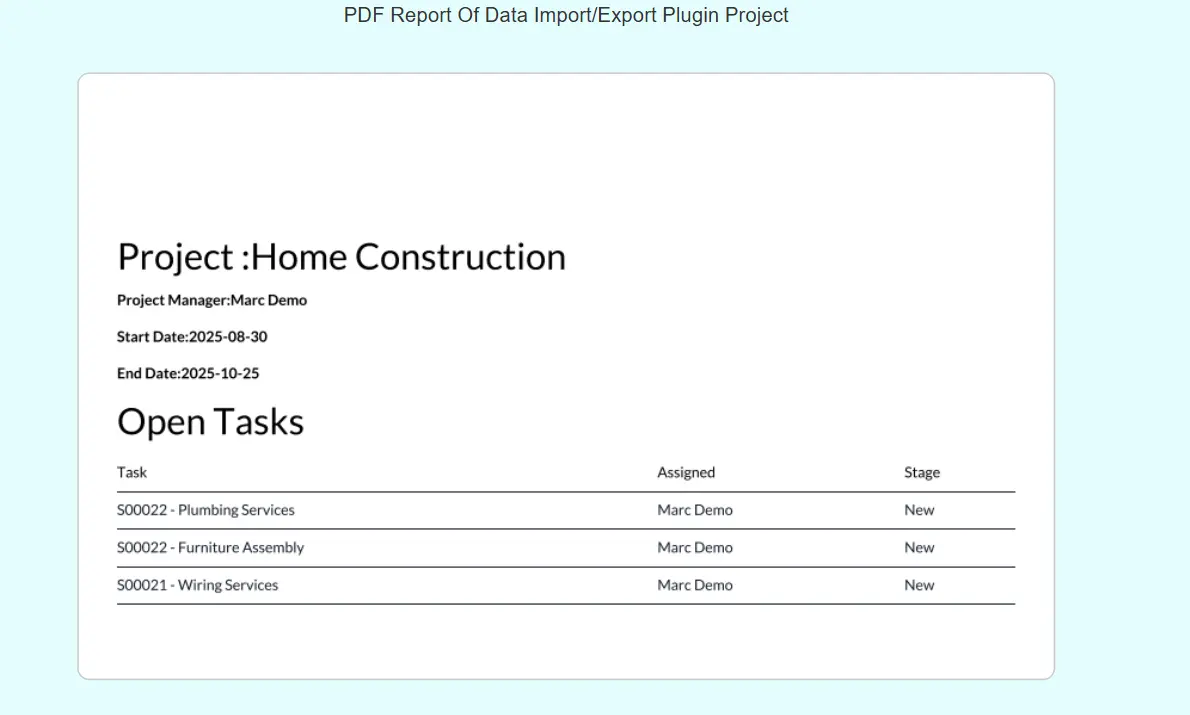 PDF Report Of Data Import/Export Plugin Project

Project :Home Construction

Project Manager:Marc Demo

Start Date:2025-08-30

End Date:2025-10-25

Open Tasks

| Task | Assigned | Stage |
|---|---|---|
| S00022 - Plumbing Services | Marc Demo | New |
| S00022 - Furniture Assembly | Marc Demo | New |
| S00021 - Wiring Services | Marc Demo | New |